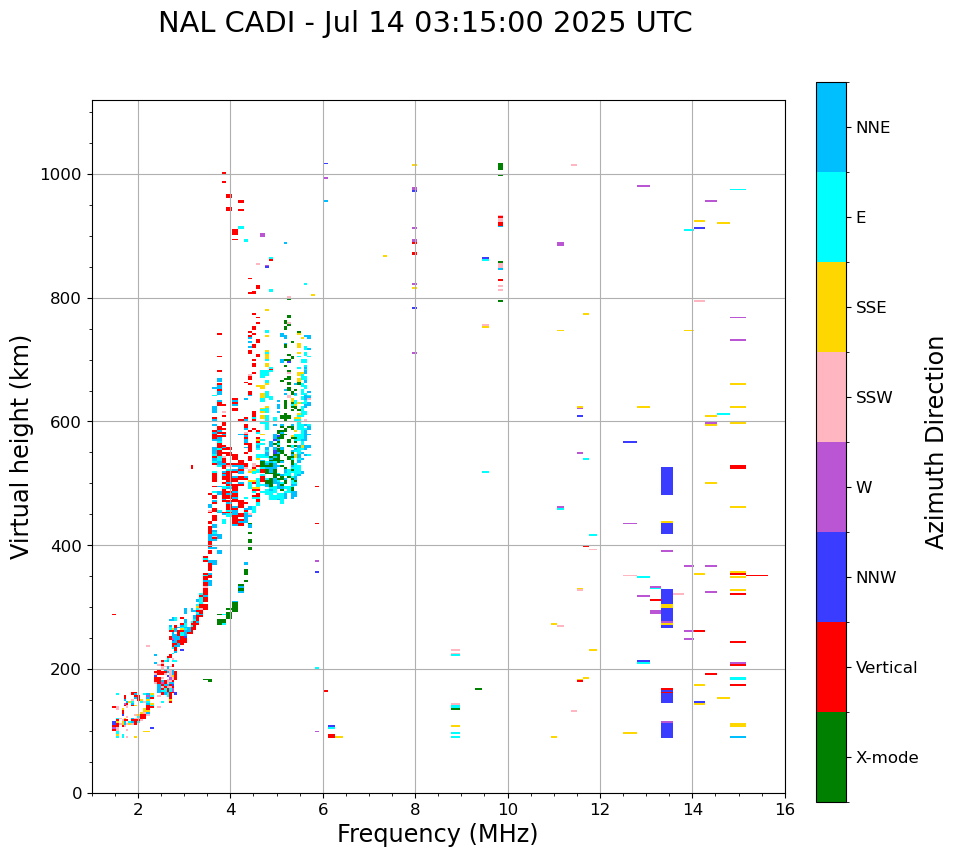 NAL CADI - Jul 14 03:15:00 2025 UTC

Virtual height (km)

1000
800
600
400
200
0

2
4
6
8
10
12
14
16

Frequency (MHz)

NNE
E
SSE
SSW
W
NNW
Vertical
X-mode

Azimuth Direction